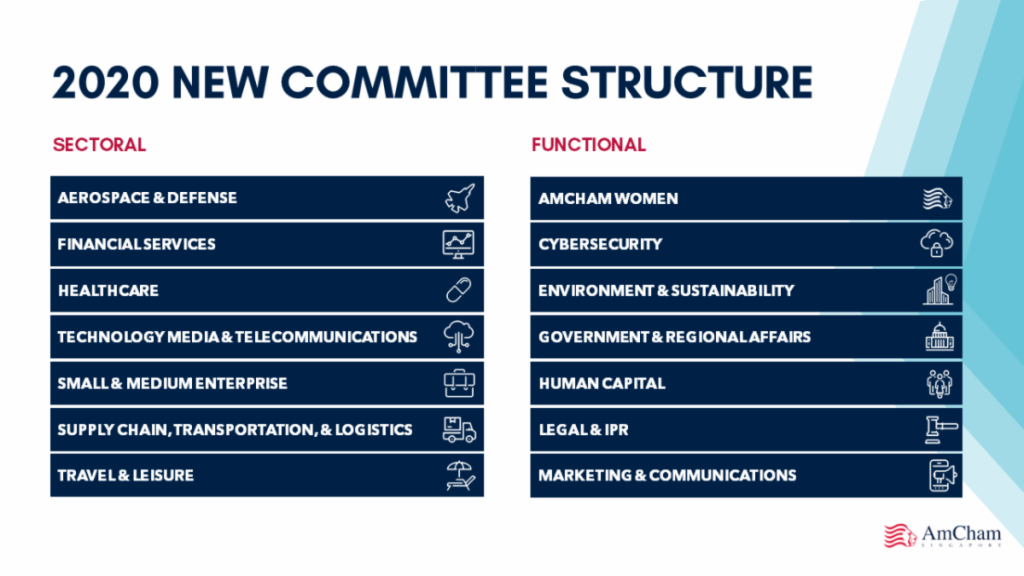 2020 NEW COMMITTEE STRUCTURE

SECTORAL

AEROSPACE & DEFENSE

FINANCIAL SERVICES

HEALTHCARE

TECHNOLOGY MEDIA & TELECOMMUNICATIONS

SMALL & MEDIUM ENTERPRISE

SUPPLY CHAIN, TRANSPORTATION, & LOGISTICS

TRAVEL & LEISURE

FUNCTIONAL

AMCHAM WOMEN

CYBERSECURITY

ENVIRONMENT & SUSTAINABILITY

GOVERNMENT & REGIONAL AFFAIRS

HUMAN CAPITAL

LEGAL & IPR

MARKETING & COMMUNICATIONS

AmCham SINGAPORE